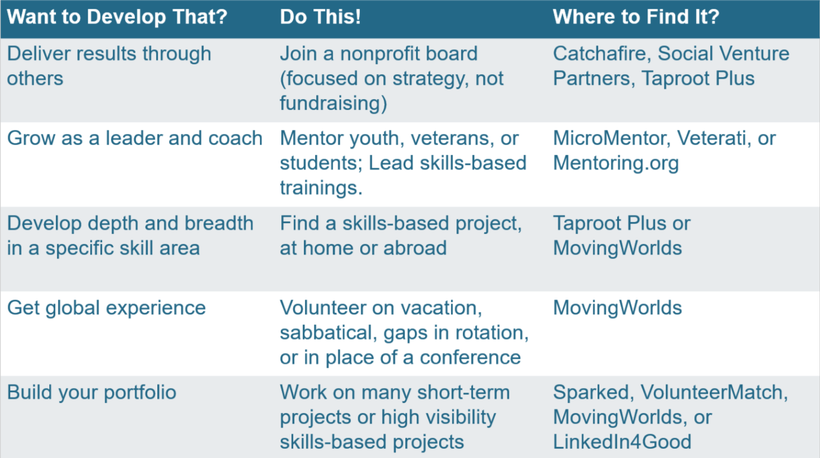 | Want to Develop That? | Do This! | Where to Find It? |
|---|---|---|
| Deliver results through others | Join a nonprofit board (focused on strategy, not fundraising) | Catchafire, Social Venture Partners, Taproot Plus |
| Grow as a leader and coach | Mentor youth, veterans, or students; Lead skills-based trainings. | MicroMentor, Veterati, or Mentoring.org |
| Develop depth and breadth in a specific skill area | Find a skills-based project, at home or abroad | Taproot Plus or MovingWorlds |
| Get global experience | Volunteer on vacation, sabbatical, gaps in rotation, or in place of a conference | MovingWorlds |
| Build your portfolio | Work on many short-term projects or high visibility skills-based projects | Sparked, VolunteerMatch, MovingWorlds, or LinkedIn4Good |